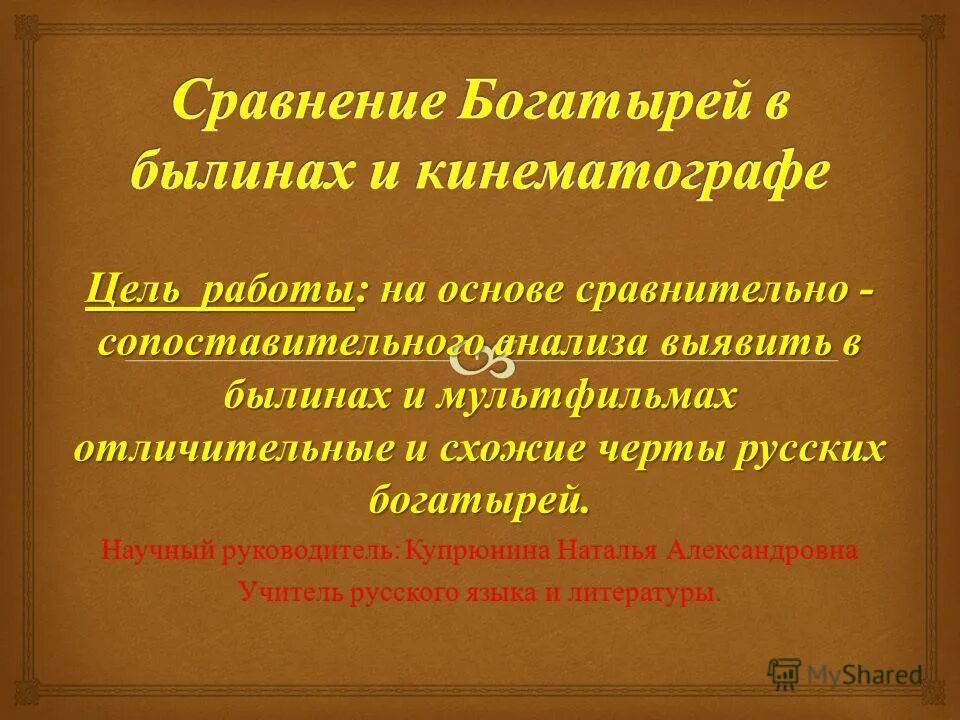 Сравнение Богатырей в былинах и кинематографе

Цель работы: на основе сравнительно - сопоставительного анализа выявить в былинах и мультфильмах отличительные и схожие черты русских богатырей.

Научный руководитель: Купрюнина Наталья Александровна Учитель русского языка и литературы.

MyShared